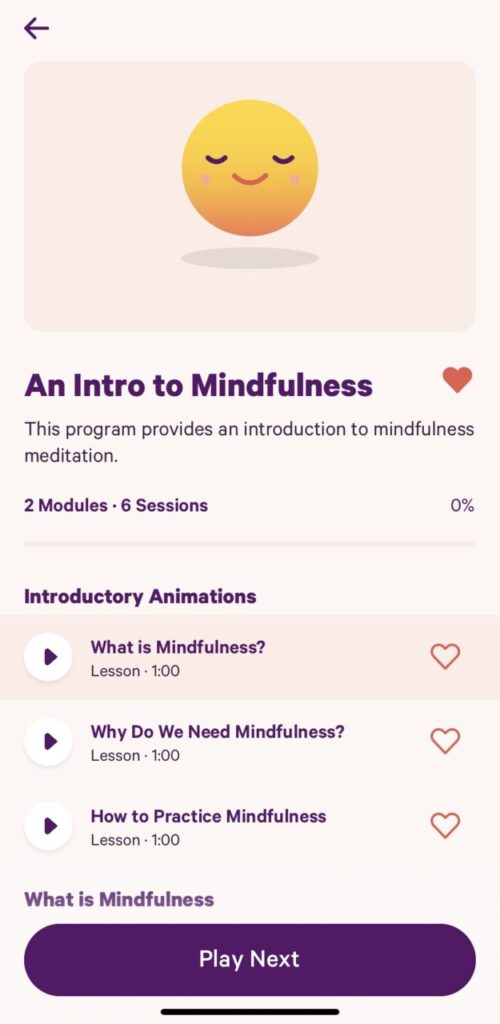 An Intro to Mindfulness

This program provides an introduction to mindfulness meditation.

2 Modules · 6 Sessions

0%

Introductory Animations

What is Mindfulness?
Lesson · 1:00

Why Do We Need Mindfulness?
Lesson · 1:00

How to Practice Mindfulness
Lesson · 1:00

What is Mindfulness

Play Next